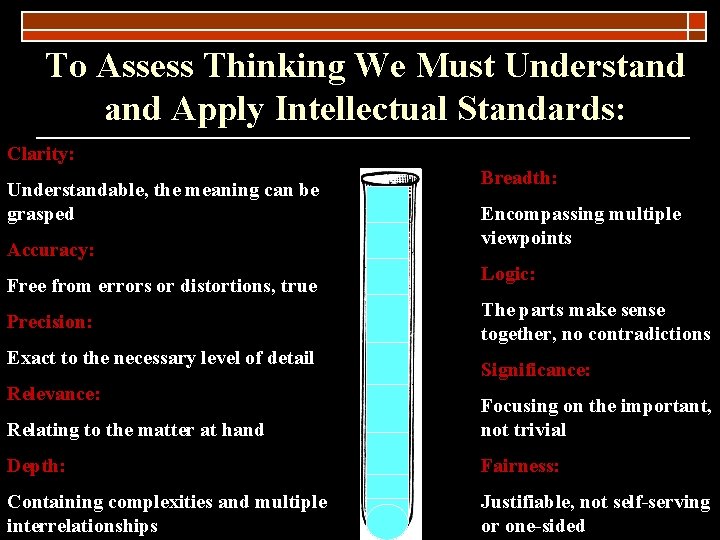 To Assess Thinking We Must Understand and Apply Intellectual Standards:

Clarity:

Understandable, the meaning can be grasped

Accuracy:

Free from errors or distortions, true

Precision:

Exact to the necessary level of detail

Relevance:

Relating to the matter at hand

Depth:

Containing complexities and multiple interrelationships

Breadth:

Encompassing multiple viewpoints

Logic:

The parts make sense together, no contradictions

Significance:

Focusing on the important, not trivial

Fairness:

Justifiable, not self-serving or one-sided